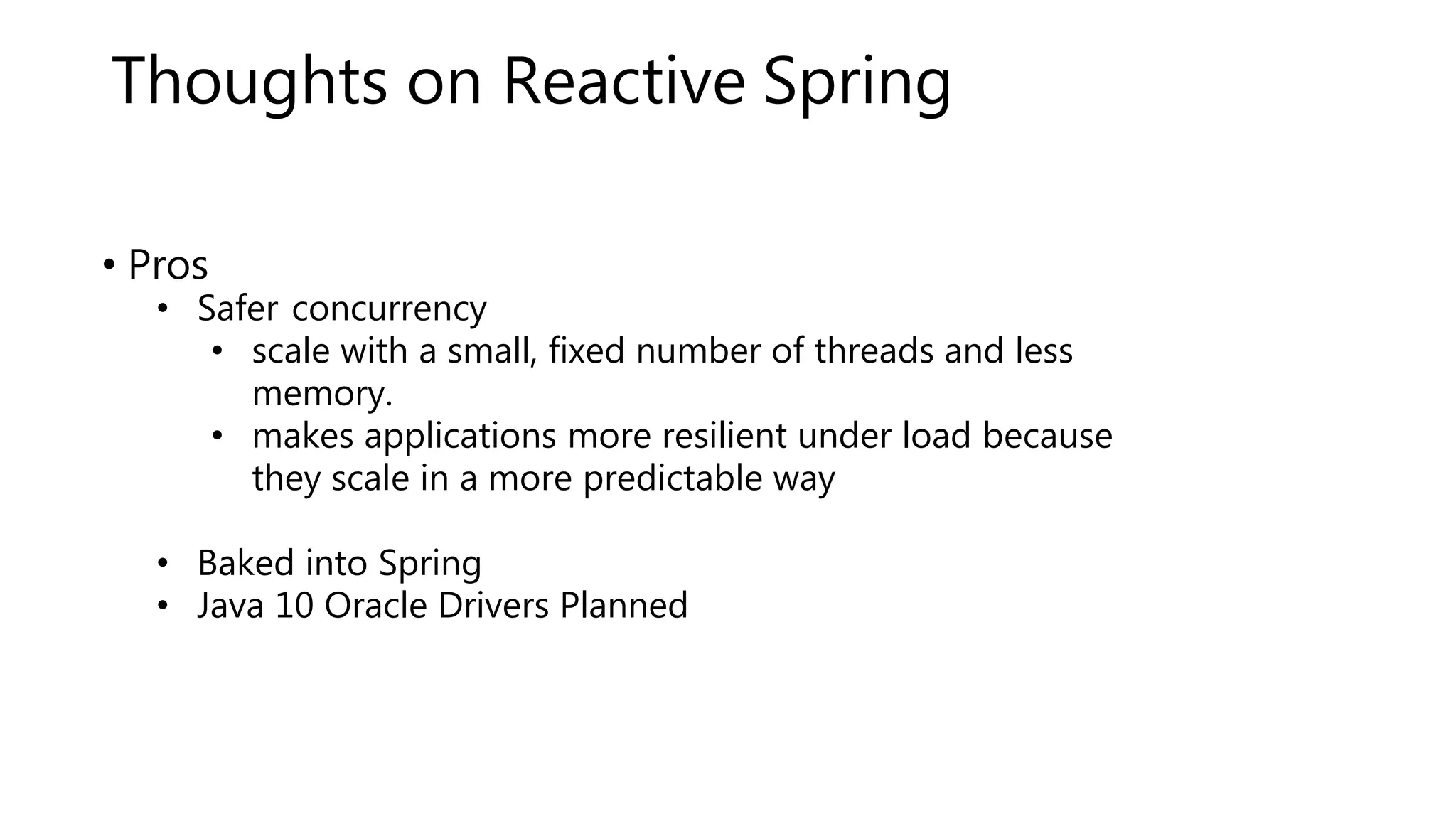 Thoughts on Reactive Spring

• Pros
  • Safer concurrency
    • scale with a small, fixed number of threads and less memory.
    • makes applications more resilient under load because they scale in a more predictable way

  • Baked into Spring
  • Java 10 Oracle Drivers Planned